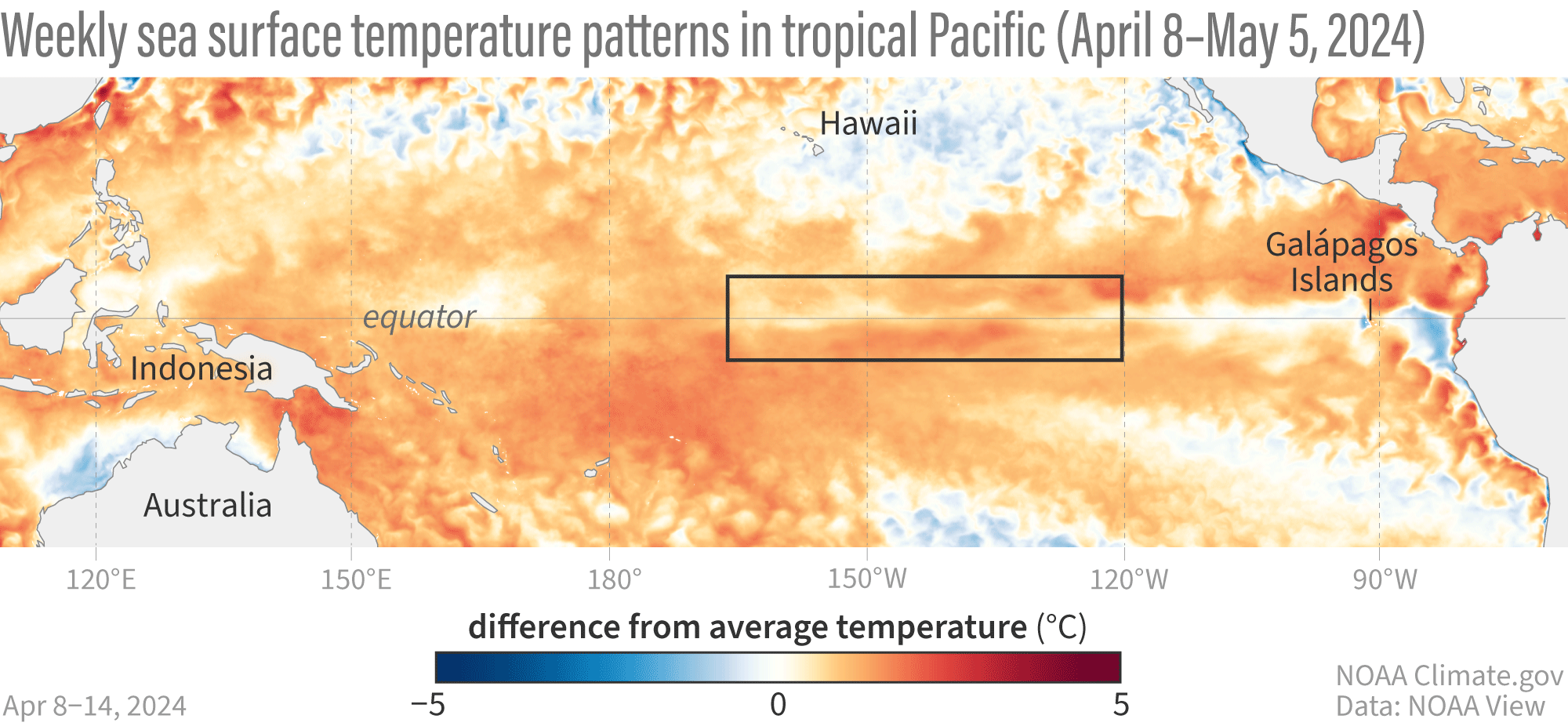 Weekly sea surface temperature patterns in tropical Pacific (April 8–May 5, 2024)

Hawaii

Galápagos Islands

equator

Indonesia

Australia

120°E

150°E

180°

150°W

120°W

90°W

difference from average temperature (°C)

−5

0

5

Apr 8–14, 2024

NOAA Climate.gov
Data: NOAA View